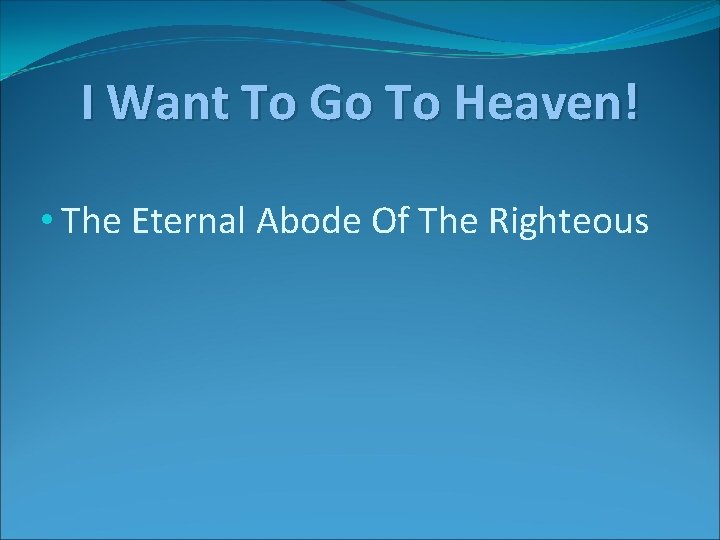 I Want To Go To Heaven!

• The Eternal Abode Of The Righteous